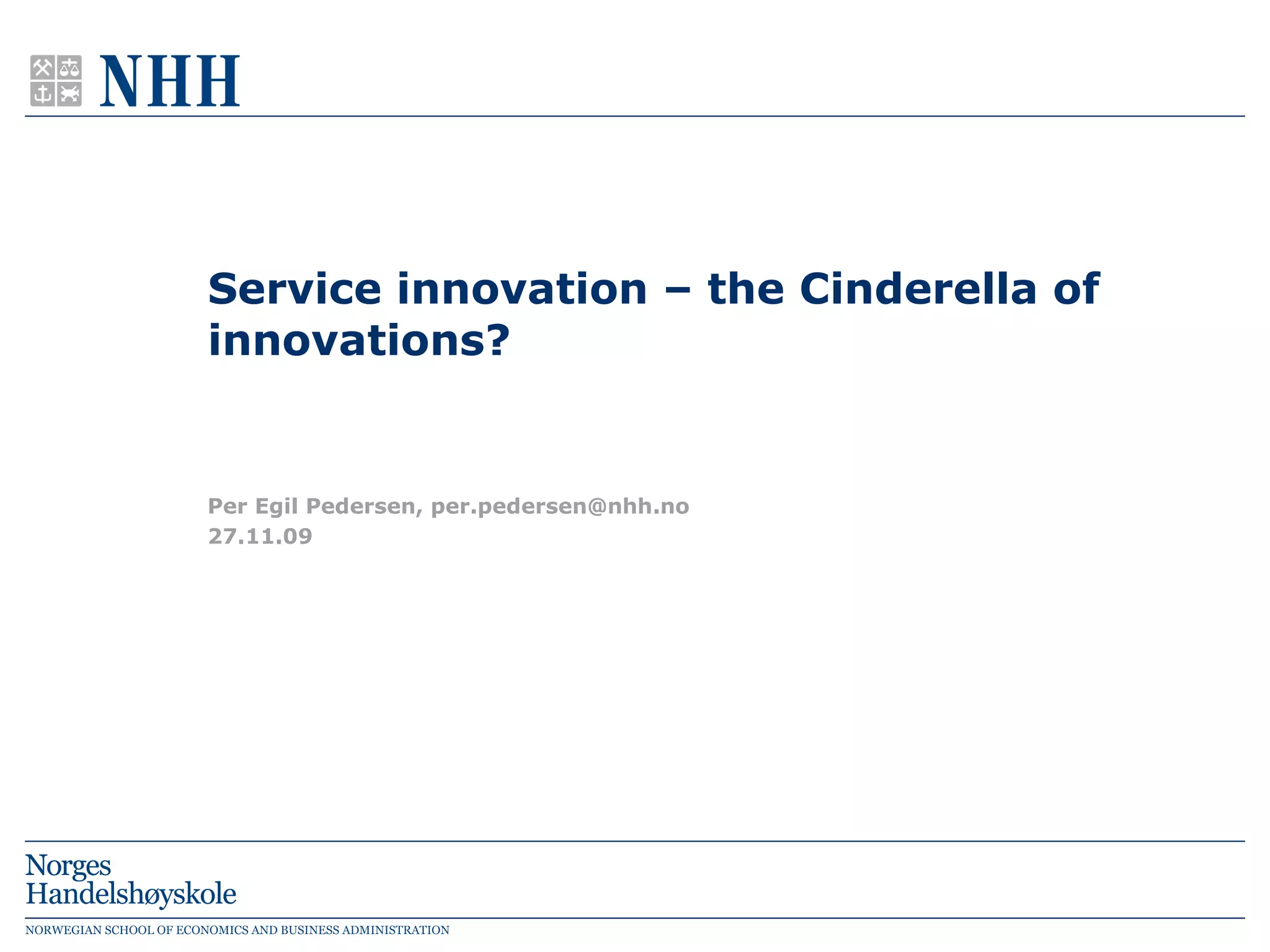 NHH

Service innovation – the Cinderella of innovations?

Per Egil Pedersen, per.pedersen@nhh.no
27.11.09

Norges
Handelshøyskole

NORWEGIAN SCHOOL OF ECONOMICS AND BUSINESS ADMINISTRATION